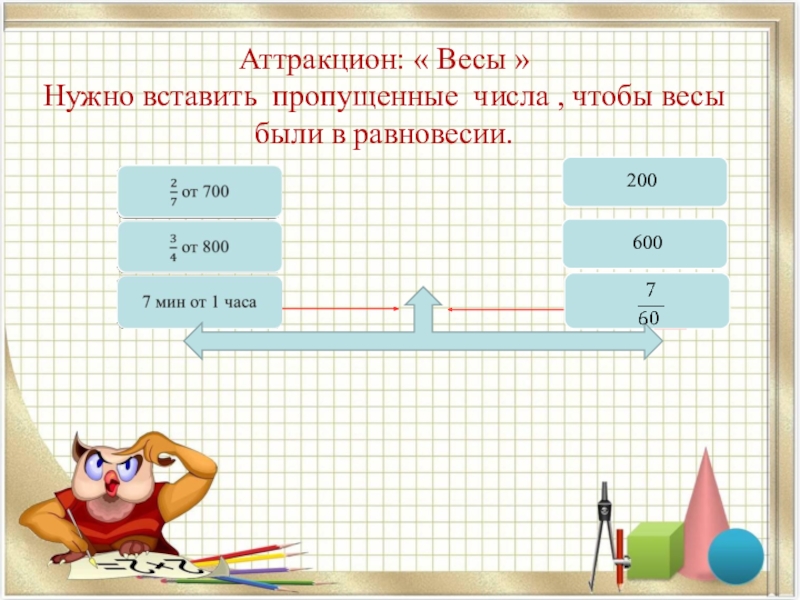 Аттракцион: « Весы »
Нужно вставить пропущенные числа , чтобы весы были в равновесии.

$\frac{2}{7}$ от 700

$\frac{3}{4}$ от 800

7 мин от 1 часа

200

600

$\frac{7}{60}$